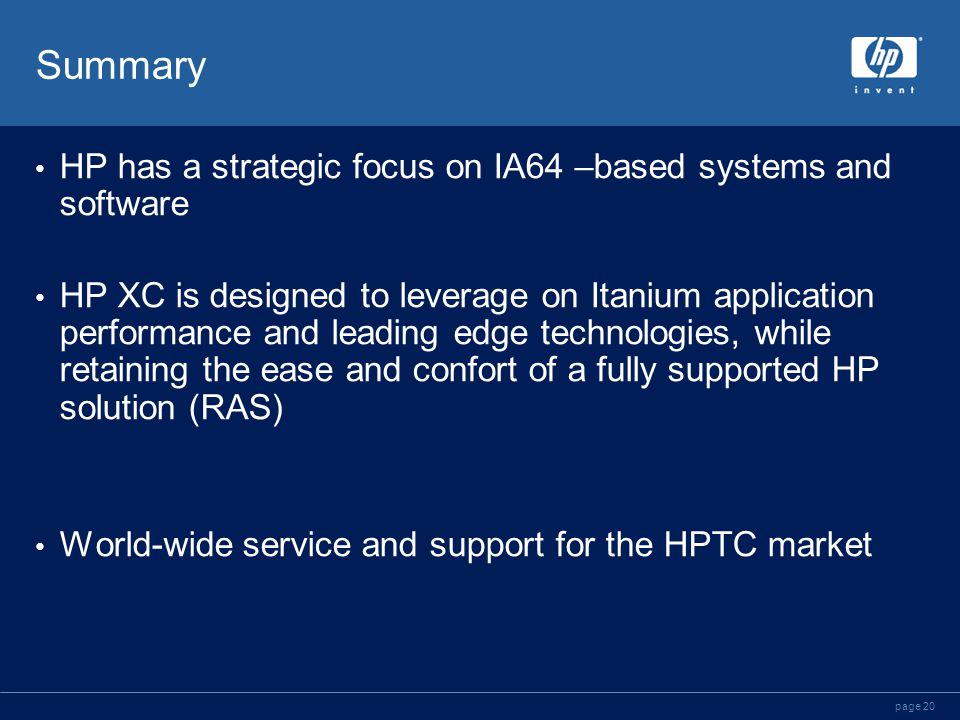 Summary

hp invent

• HP has a strategic focus on IA64 –based systems and software

• HP XC is designed to leverage on Itanium application performance and leading edge technologies, while retaining the ease and confort of a fully supported HP solution (RAS)

• World-wide service and support for the HPTC market

page 20